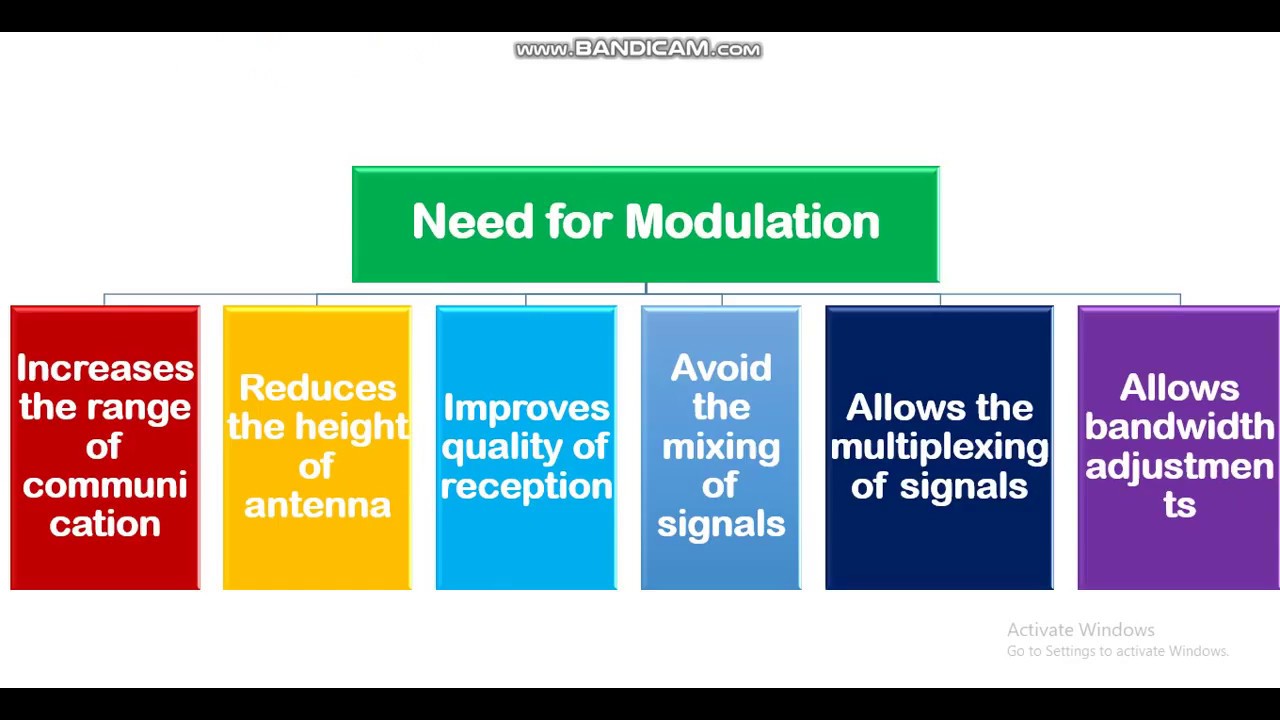 www.BANDICAM.com

Need for Modulation

Increases the range of communi cation

Reduces the height of antenna

Improves quality of reception

Avoid the mixing of signals

Allows the multiplexing of signals

Allows bandwidth adjustmen ts

Activate Windows
Go to Settings to activate Windows.